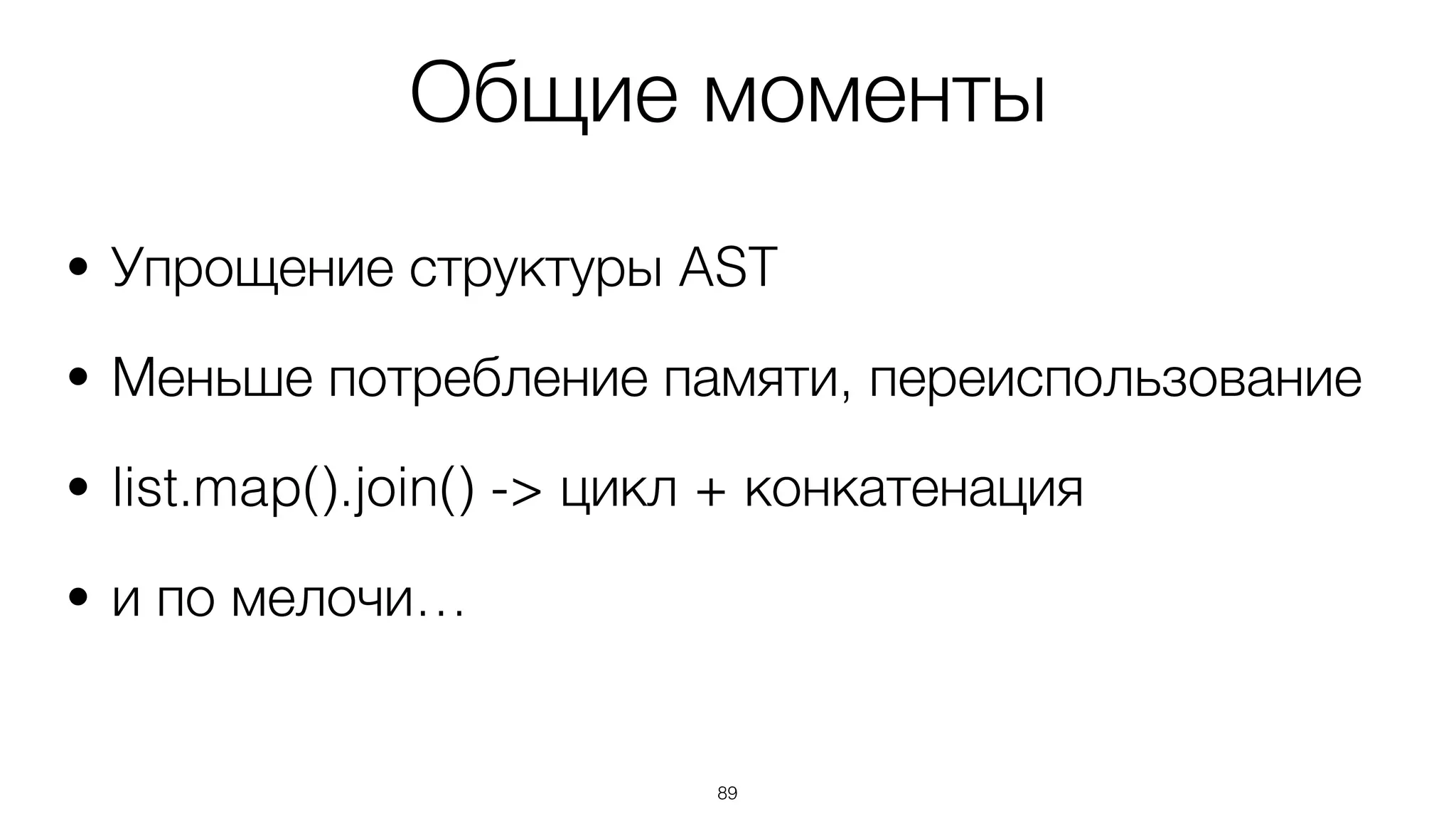 Общие моменты

• Упрощение структуры AST

• Меньше потребление памяти, переиспользование

• list.map().join() -> цикл + конкатенация

• и по мелочи…

89